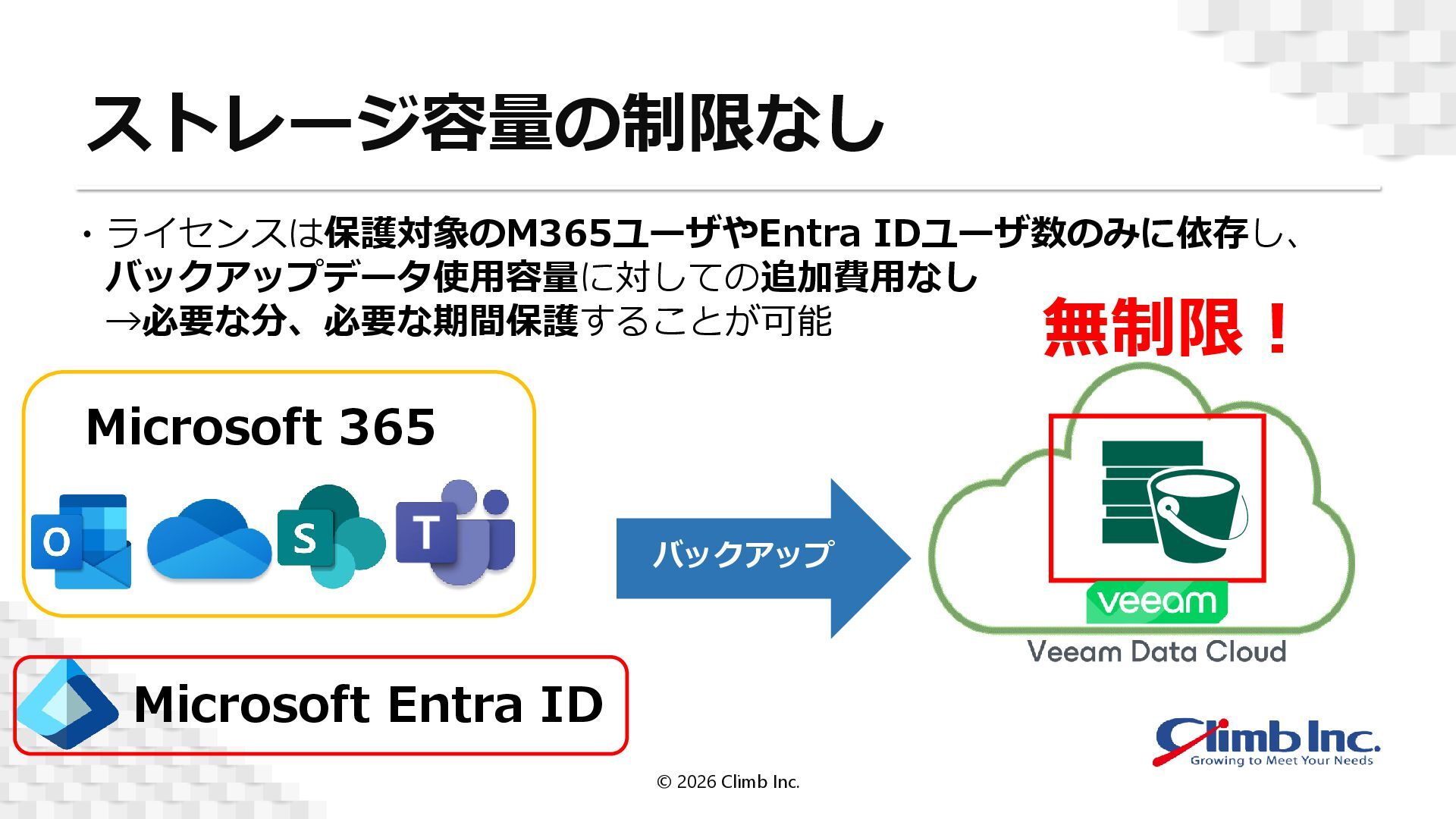 ストレージ容量の制限なし

・ライセンスは保護対象のM365ユーザやEntra IDユーザ数のみに依存し、バックアップデータ使用容量に対しての追加費用なし
→必要な分、必要な期間保護することが可能

無制限！

Microsoft 365

O

S

T

バックアップ

veeam

Veeam Data Cloud

Microsoft Entra ID

Climb Inc.
Growing to Meet Your Needs

© 2026 Climb Inc.